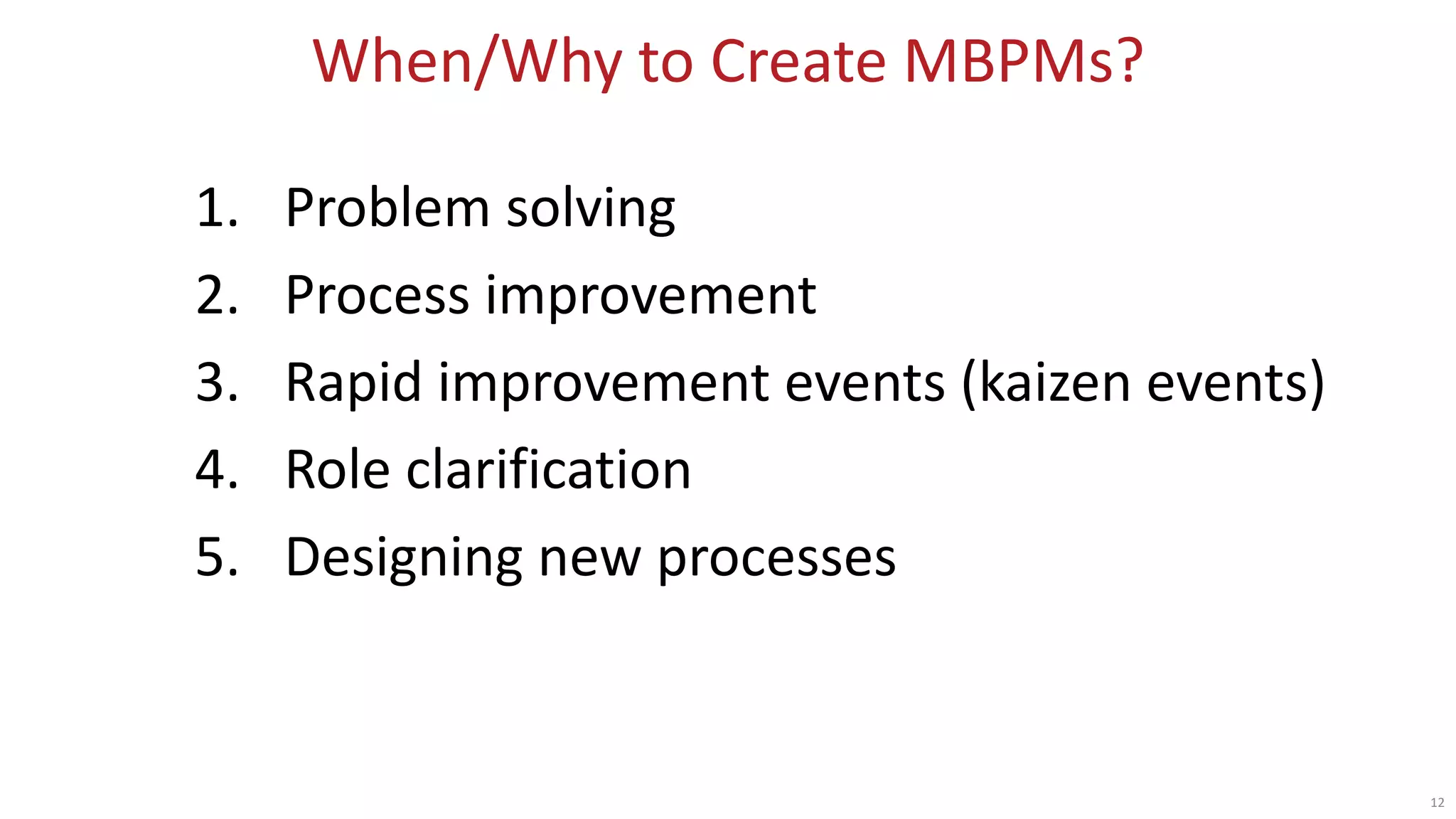 When/Why to Create MBPMs?

1. Problem solving
2. Process improvement
3. Rapid improvement events (kaizen events)
4. Role clarification
5. Designing new processes

12